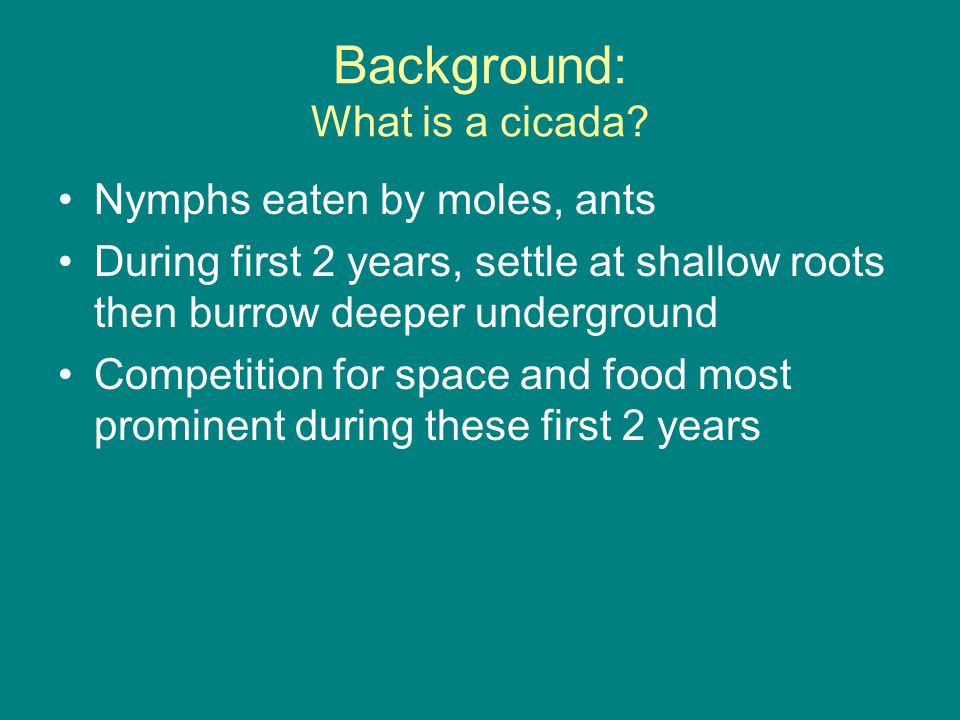 Background:
What is a cicada?

• Nymphs eaten by moles, ants
• During first 2 years, settle at shallow roots then burrow deeper underground
• Competition for space and food most prominent during these first 2 years